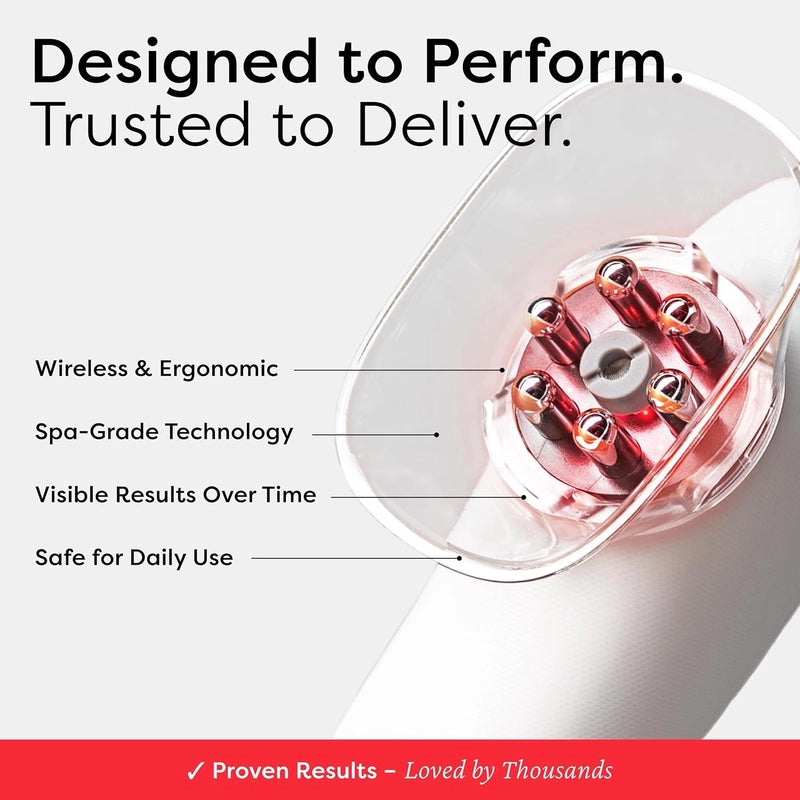 Designed to Perform.
Trusted to Deliver.

Wireless & Ergonomic

Spa-Grade Technology

Visible Results Over Time

Safe for Daily Use

✓ Proven Results – Loved by Thousands